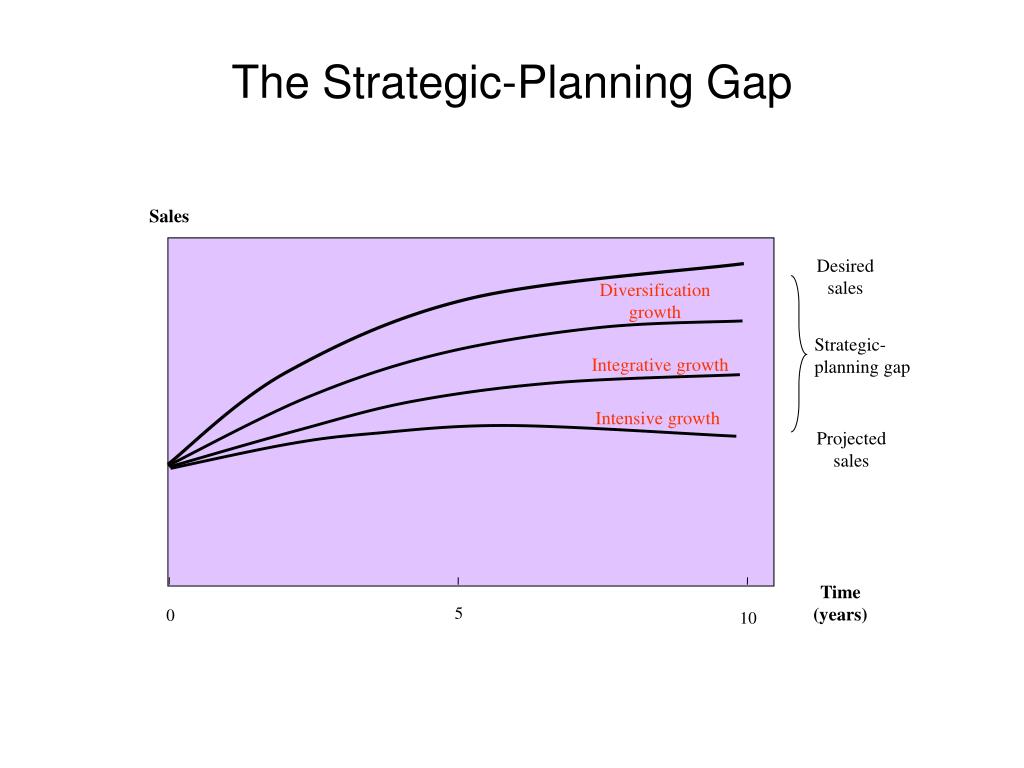 The Strategic-Planning Gap

Sales

Diversification growth

Integrative growth

Intensive growth

Desired sales

Strategic-planning gap

Projected sales

0

5

10

Time (years)